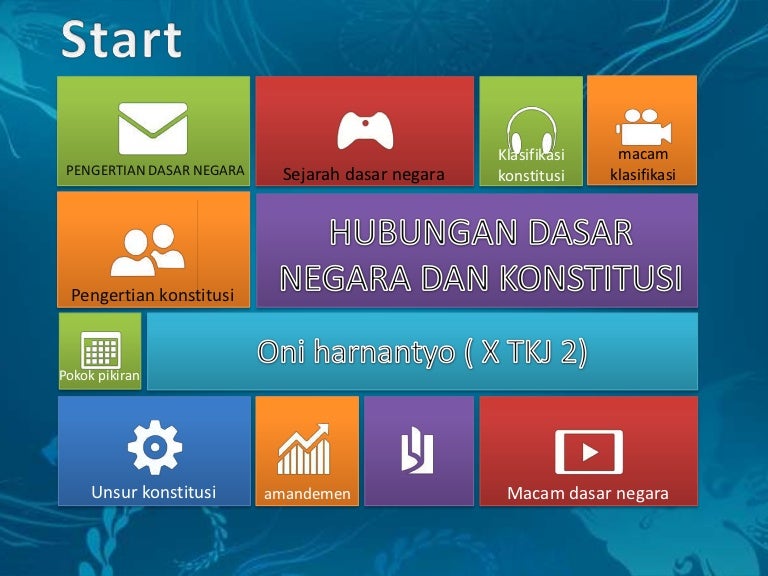 Start

PENGERTIAN DASAR NEGARA

Sejarah dasar negara

Klasifikasi konstitusi

macam klasifikasi

Pengertian konstitusi

HUBUNGAN DASAR NEGARA DAN KONSTITUSI

Pokok pikiran

Oni harnantyo ( X TKJ 2)

Unsur konstitusi

amandemen

Macam dasar negara